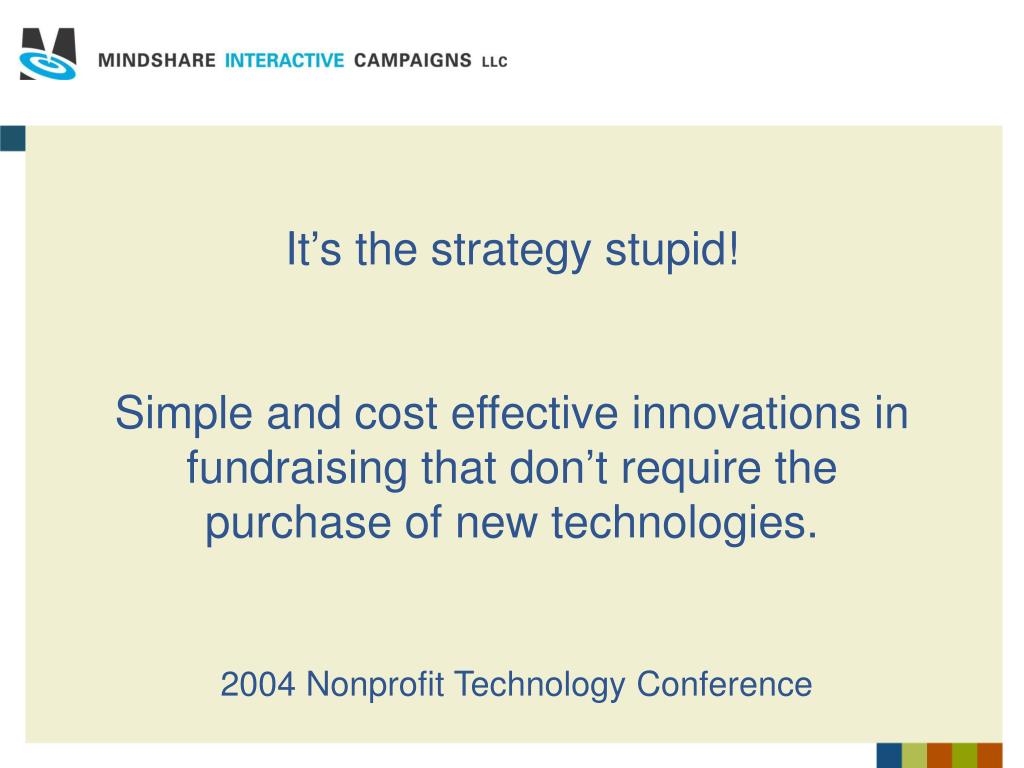 MINDSHARE INTERACTIVE CAMPAIGNS LLC

It’s the strategy stupid!

Simple and cost effective innovations in fundraising that don’t require the purchase of new technologies.

2004 Nonprofit Technology Conference